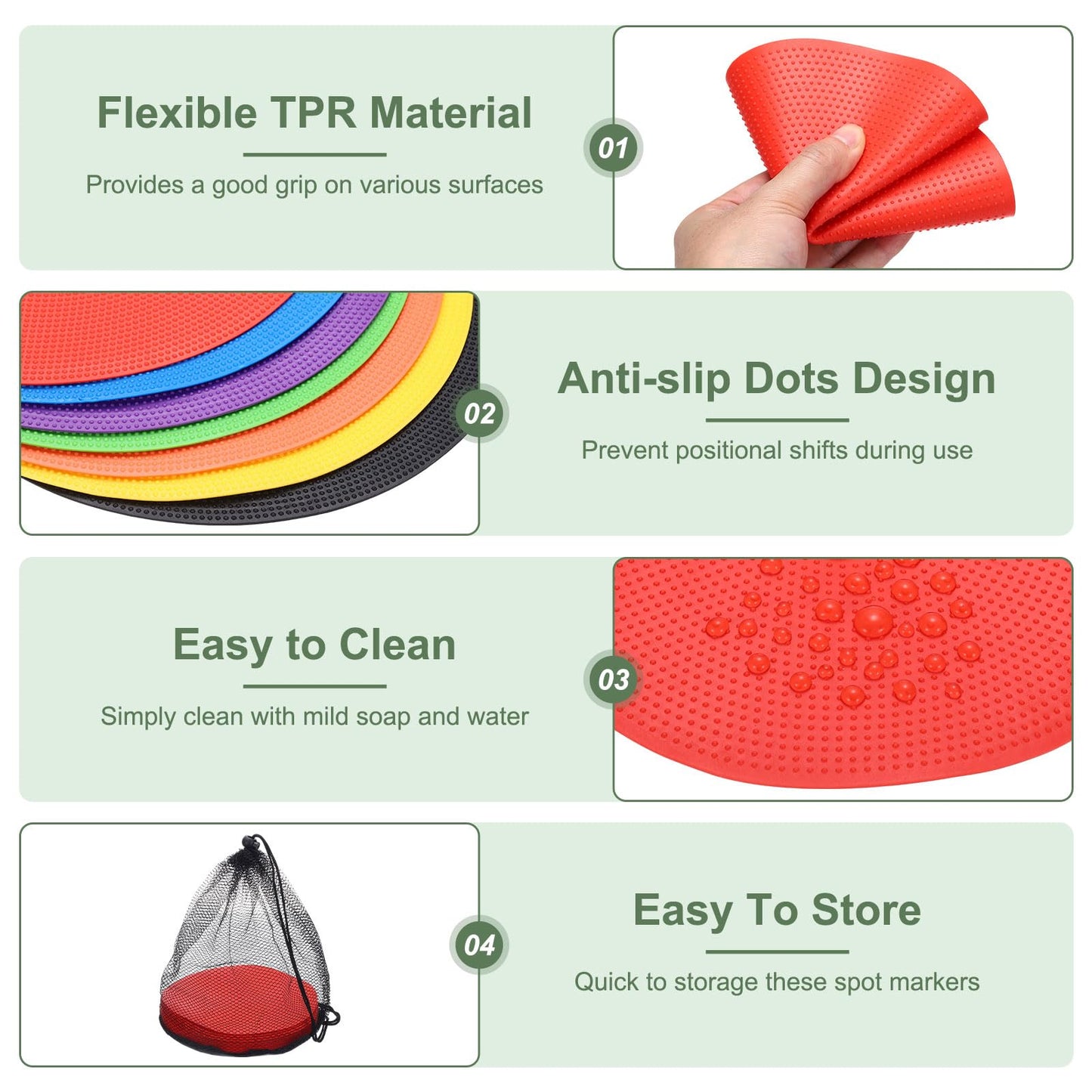 Flexible TPR Material

Provides a good grip on various surfaces

01

02

Anti-slip Dots Design

Prevent positional shifts during use

Easy to Clean

Simply clean with mild soap and water

03

04

Easy To Store

Quick to storage these spot markers